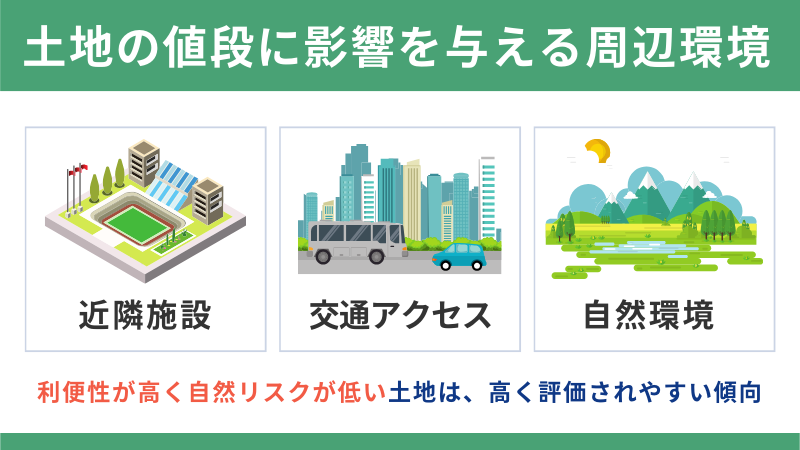 土地の値段に影響を与える周辺環境

近隣施設

交通アクセス

自然環境

利便性が高く自然リスクが低い土地は、高く評価されやすい傾向